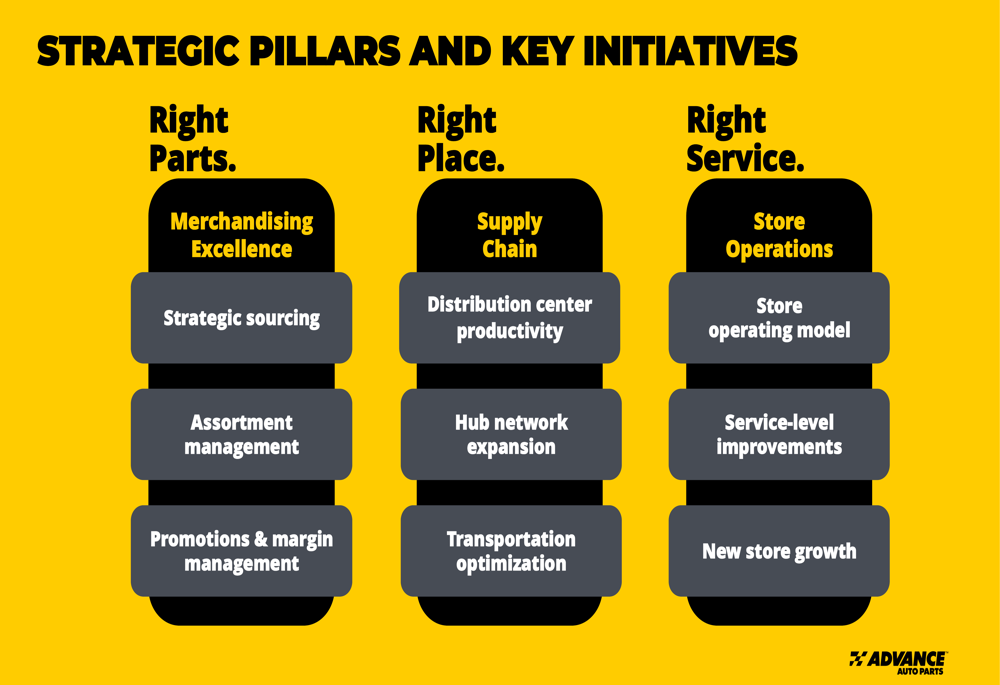 STRATEGIC PILLARS AND KEY INITIATIVES

Right Parts.

Merchandising Excellence

Strategic sourcing

Assortment management

Promotions & margin management

Right Place.

Supply Chain

Distribution center productivity

Hub network expansion

Transportation optimization

Right Service.

Store Operations

Store operating model

Service-level improvements

New store growth

ADVANCE AUTO PARTS